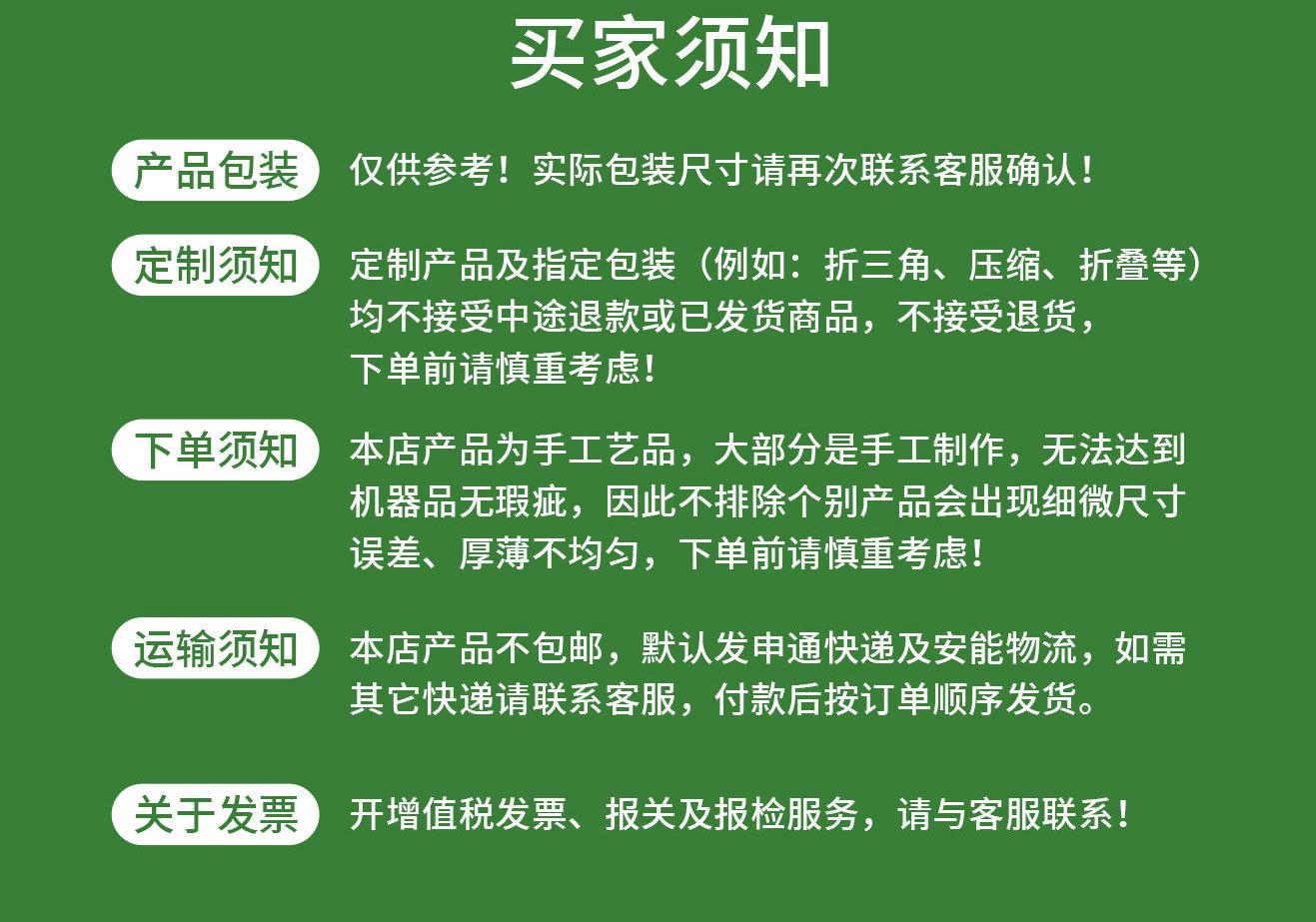 买家须知

产品包装

仅供参考！实际包装尺寸请再次联系客服确认！

定制须知

定制产品及指定包装（例如：折三角、压缩、折叠等）均不接受中途退款或已发货商品，不接受退货，下单前请慎重考虑！

下单须知

本店产品为手工艺品，大部分是手工制作，无法达到机器品无瑕疵，因此不排除个别产品会出现细微尺寸误差、厚薄不均匀，下单前请慎重考虑！

运输须知

本店产品不包邮，默认发申通快递及安能物流，如需其它快递请联系客服，付款后按订单顺序发货。

关于发票

开增值税发票、报关及报检服务，请与客服联系！